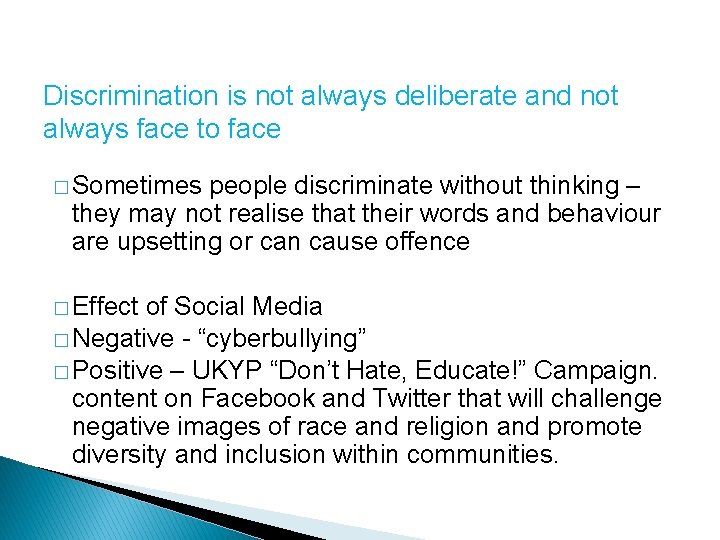 Discrimination is not always deliberate and not always face to face

□ Sometimes people discriminate without thinking – they may not realise that their words and behaviour are upsetting or can cause offence

□ Effect of Social Media
□ Negative - “cyberbullying”
□ Positive – UKYP “Don’t Hate, Educate!” Campaign. content on Facebook and Twitter that will challenge negative images of race and religion and promote diversity and inclusion within communities.